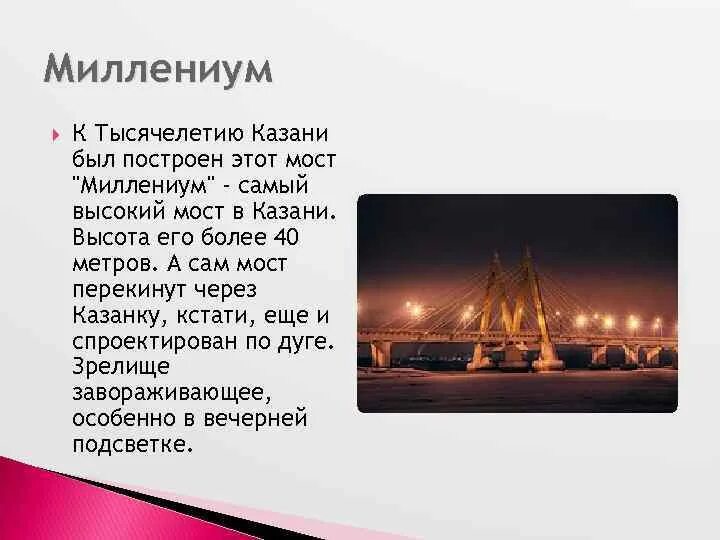 Миллениум

К Тысячелетию Казани был построен этот мост "Миллениум" - самый высокий мост в Казани. Высота его более 40 метров. А сам мост перекинут через Казанку, кстати, еще и спроектирован по дуге. Зрелище завораживающее, особенно в вечерней подсветке.